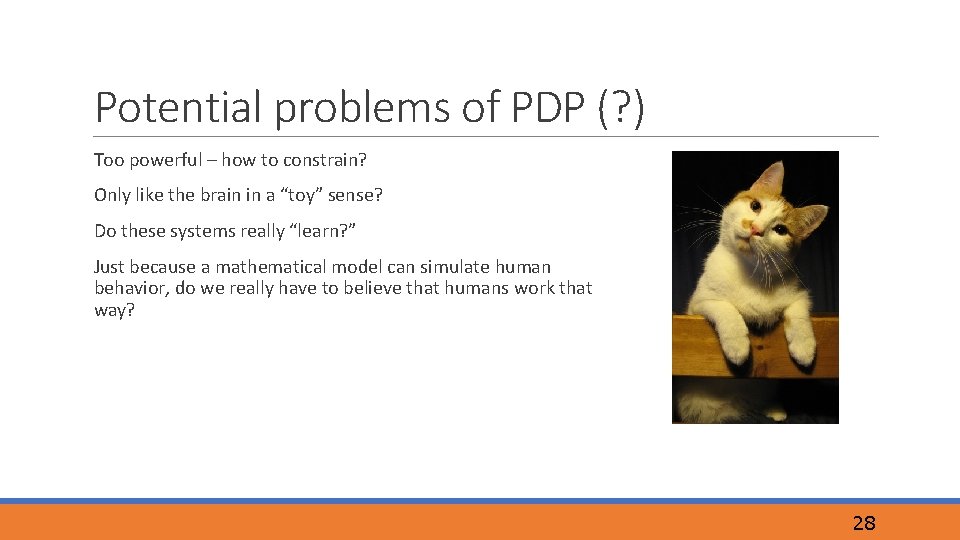 Potential problems of PDP (?)

Too powerful – how to constrain?

Only like the brain in a “toy” sense?

Do these systems really “learn?”

Just because a mathematical model can simulate human behavior, do we really have to believe that humans work that way?

28